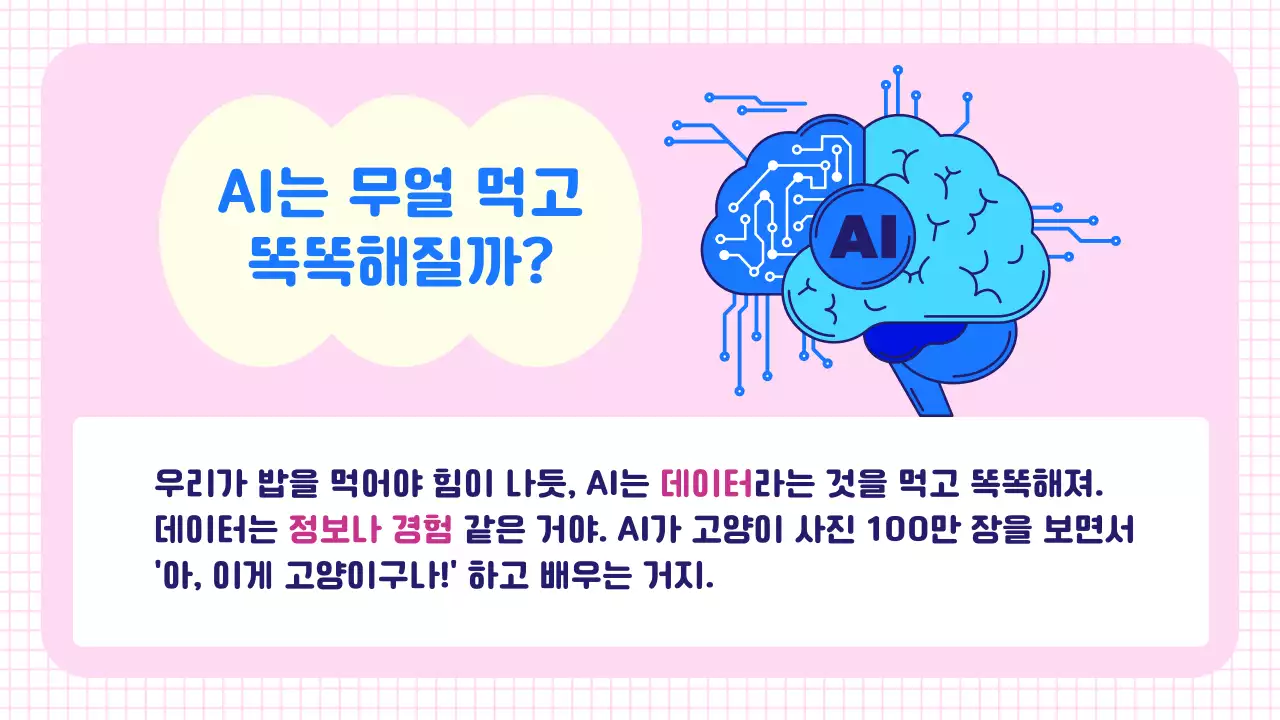 AI는 무얼 먹고 똑똑해질까?

AI

우리가 밥을 먹어야 힘이 나듯, AI는 데이터라는 것을 먹고 똑똑해져. 데이터는 정보나 경험 같은 거야. AI가 고양이 사진 100만 장을 보면서 '아, 이게 고양이구나!' 하고 배우는 거지.